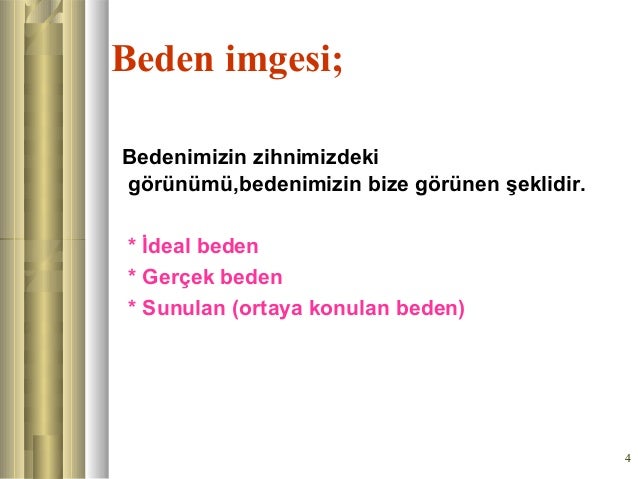 Beden imgesi;

Bedenimizin zihnimizdeki görünümü,bedenimizin bize görünen şeklidir.

* İdeal beden
* Gerçek beden
* Sunulan (ortaya konulan beden)

4